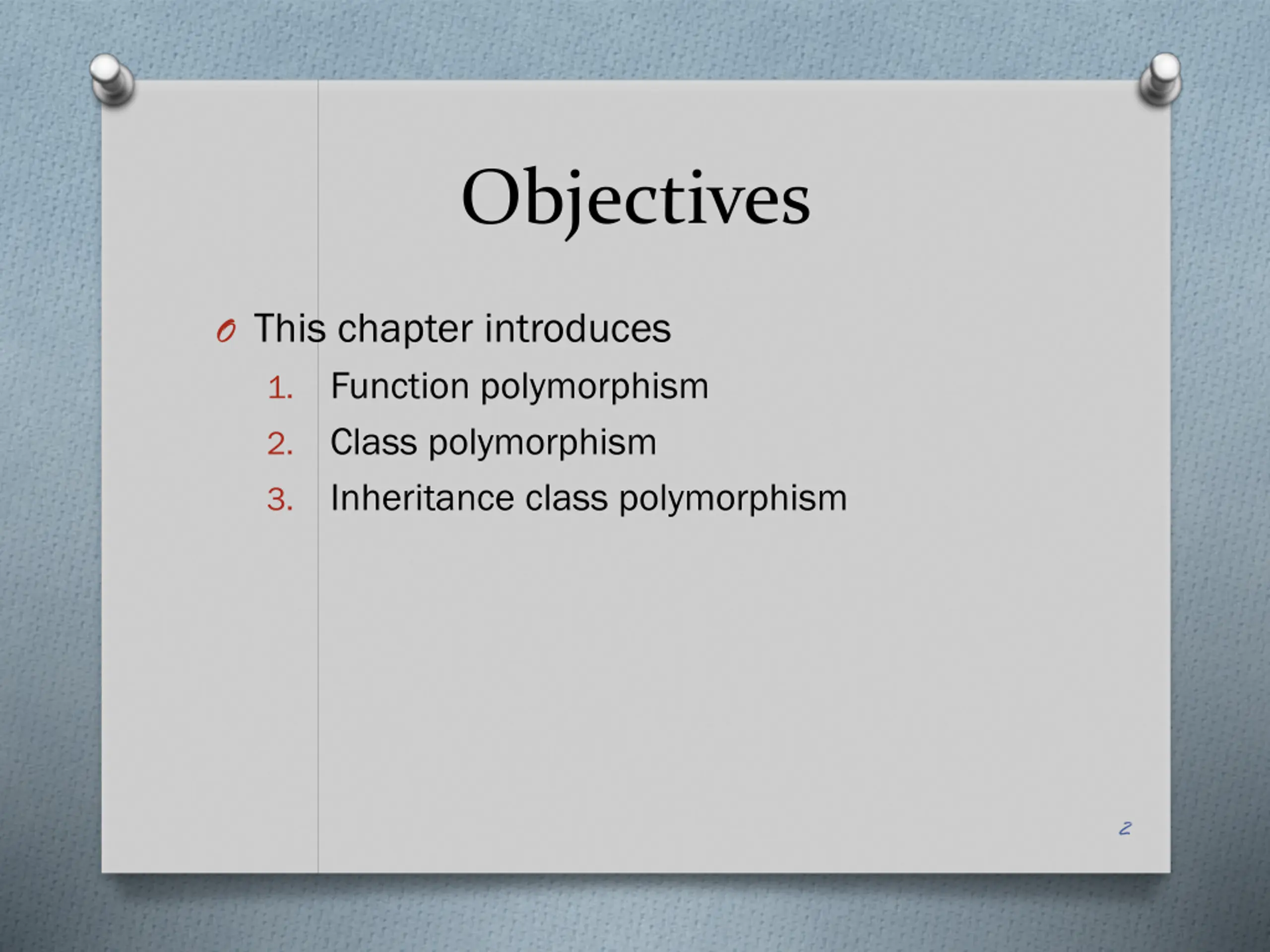 Objectives

This chapter introduces

1. Function polymorphism
2. Class polymorphism
3. Inheritance class polymorphism

2